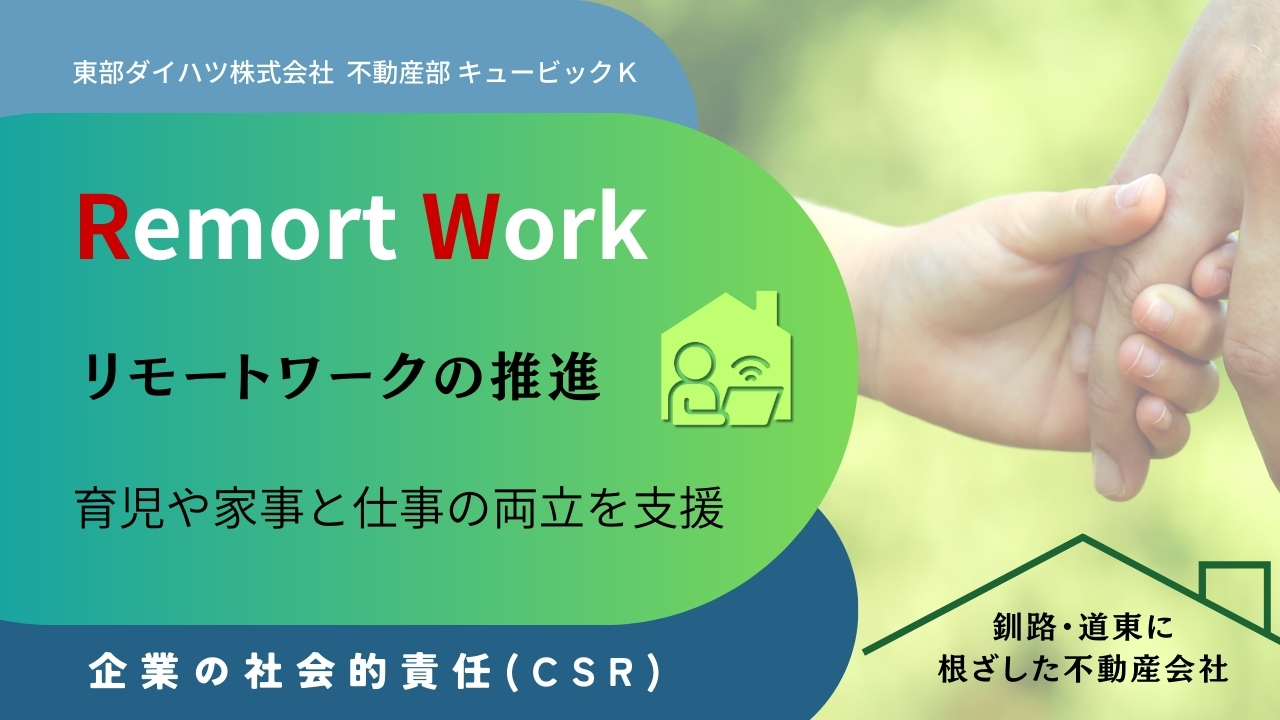 東部ダイハツ株式会社 不動産部 キュービックK

Remort Work

リモートワークの推進

育児や家事と仕事の両立を支援

企業の社会的責任(CSR)

釧路・道東に
根ざした不動産会社